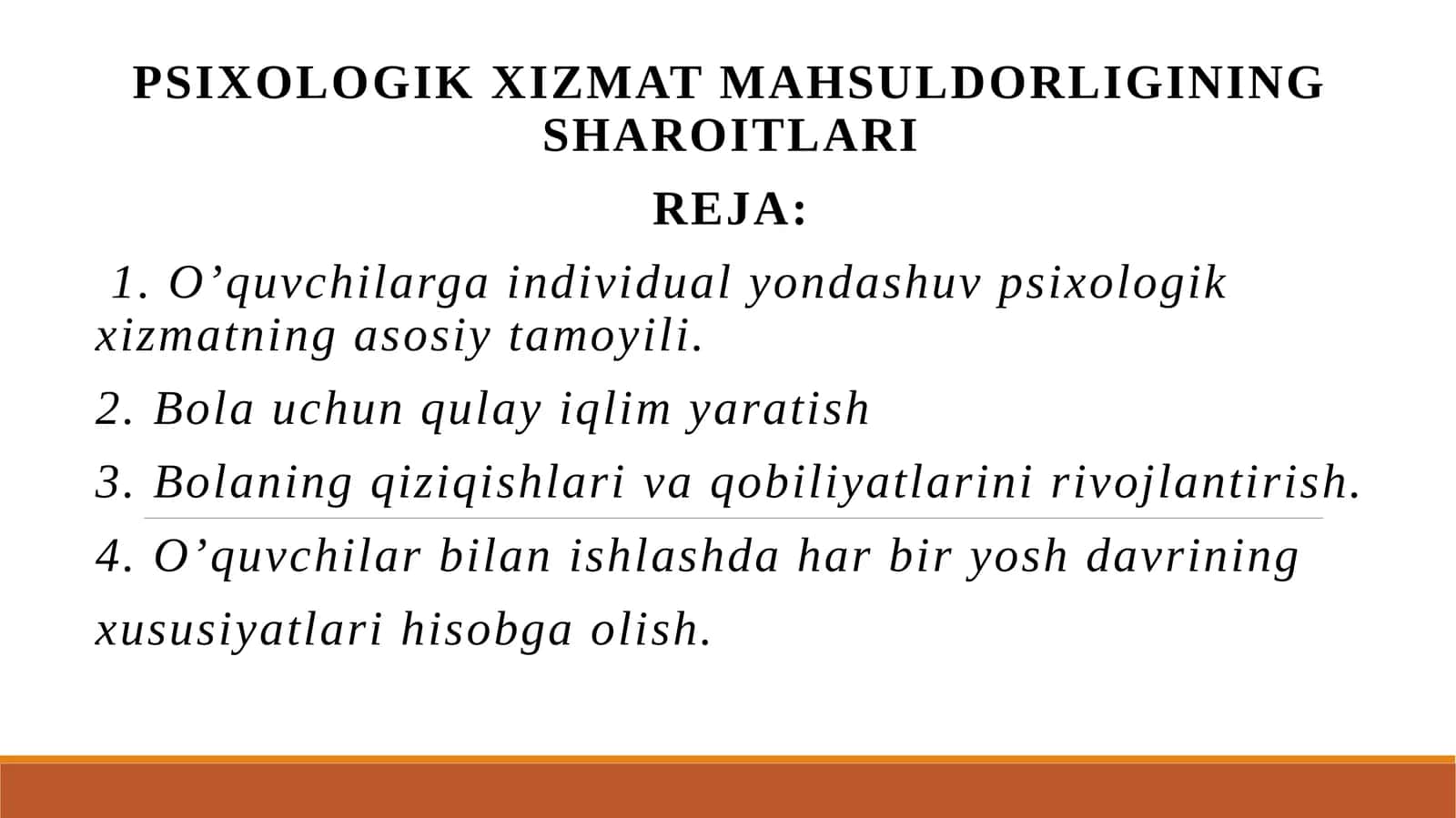 PSIXOLOGIK XIZMAT MAHSULDORLIGINING SHAROITLARI

REJA:

1. O’quvchilarga individual yondashuv psixologik xizmatning asosiy tamoyili.

2. Bola uchun qulay iqlim yaratish

3. Bolaning qiziqishlari va qobiliyatlarini rivojlantirish.

4. O’quvchilar bilan ishlashda har bir yosh davrining xususiyatlari hisobga olish.